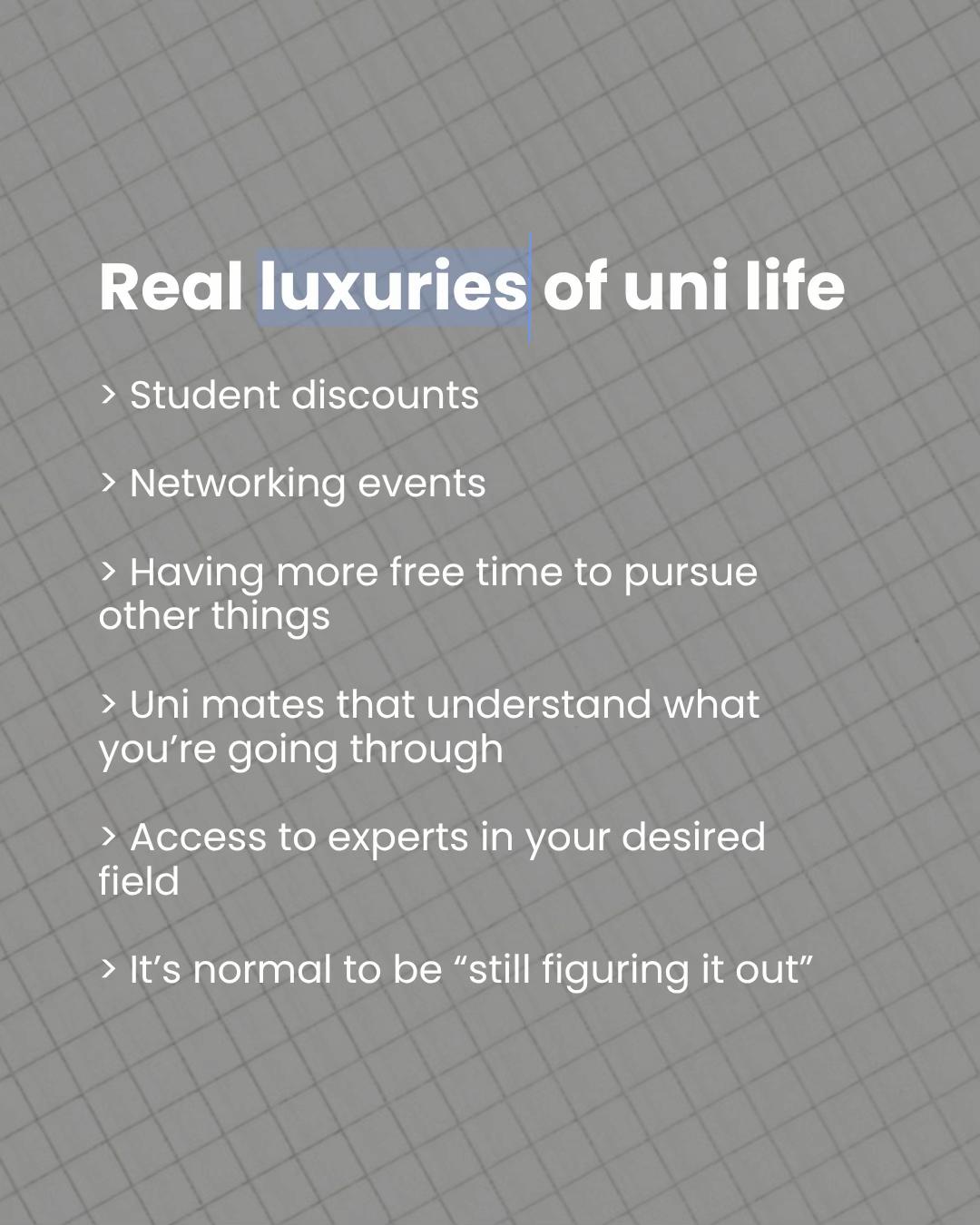 Real luxuries of uni life

> Student discounts

> Networking events

> Having more free time to pursue other things

> Uni mates that understand what you’re going through

> Access to experts in your desired field

> It’s normal to be “still figuring it out”